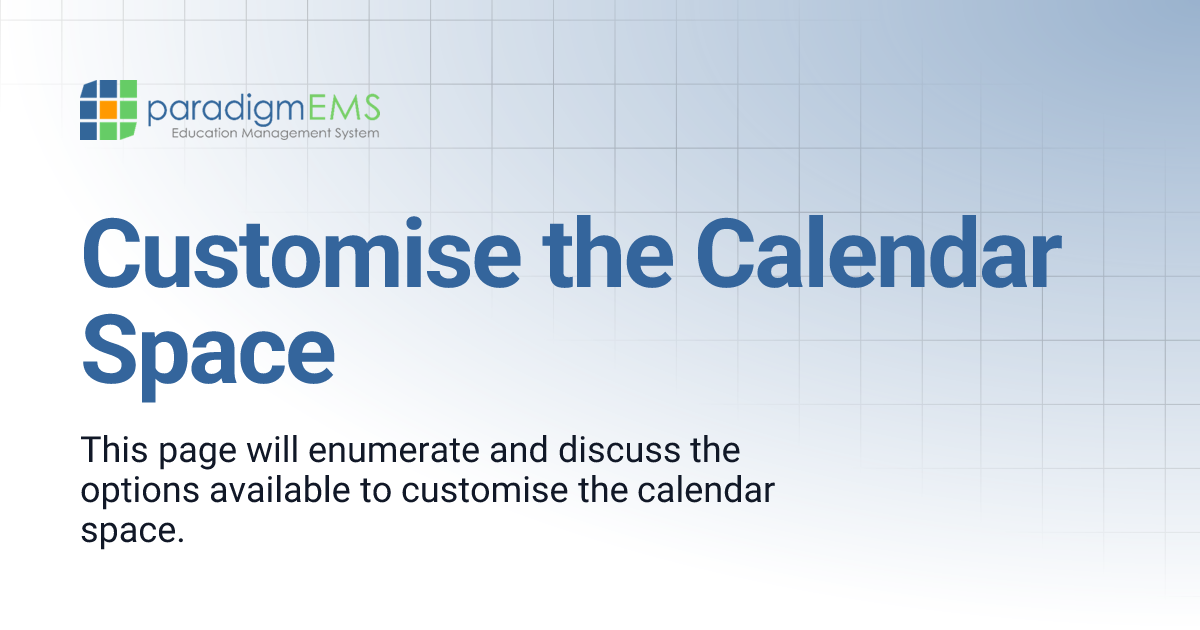 paradigmEMS
Education Management System

Customise the Calendar Space

This page will enumerate and discuss the options available to customise the calendar space.